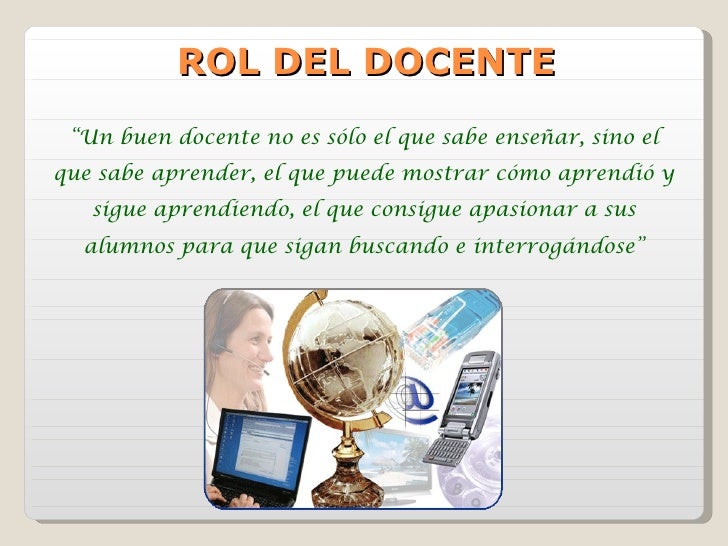 ROL DEL DOCENTE

“Un buen docente no es sólo el que sabe enseñar, sino el que sabe aprender, el que puede mostrar cómo aprendió y sigue aprendiendo, el que consigue apasionar a sus alumnos para que sigan buscando e interrogándose”